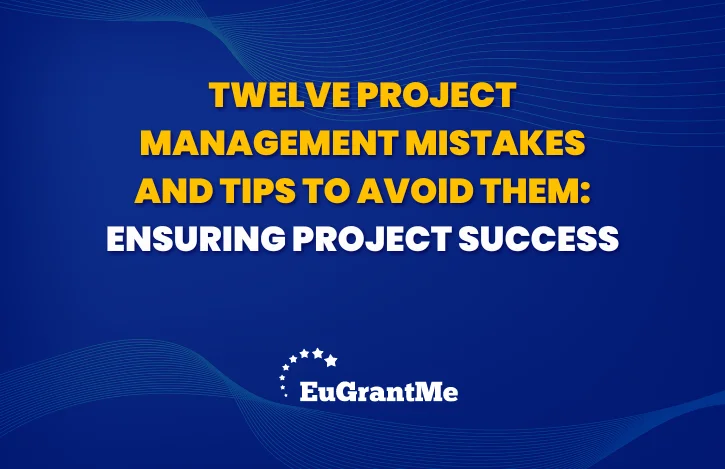 TWELVE PROJECT MANAGEMENT MISTAKES AND TIPS TO AVOID THEM: ENSURING PROJECT SUCCESS

EuGrantMe